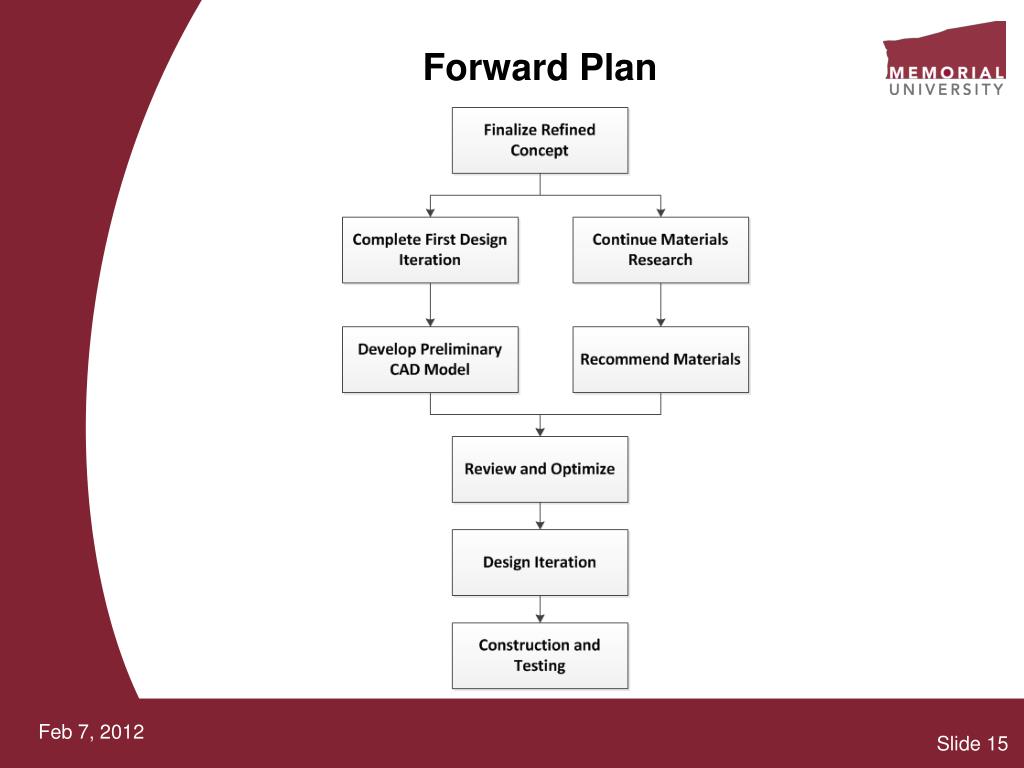 Forward Plan

MEMORIAL UNIVERSITY

Finalize Refined Concept

Complete First Design Iteration

Continue Materials Research

Develop Preliminary CAD Model

Recommend Materials

Review and Optimize

Design Iteration

Construction and Testing

Feb 7, 2012

Slide 15